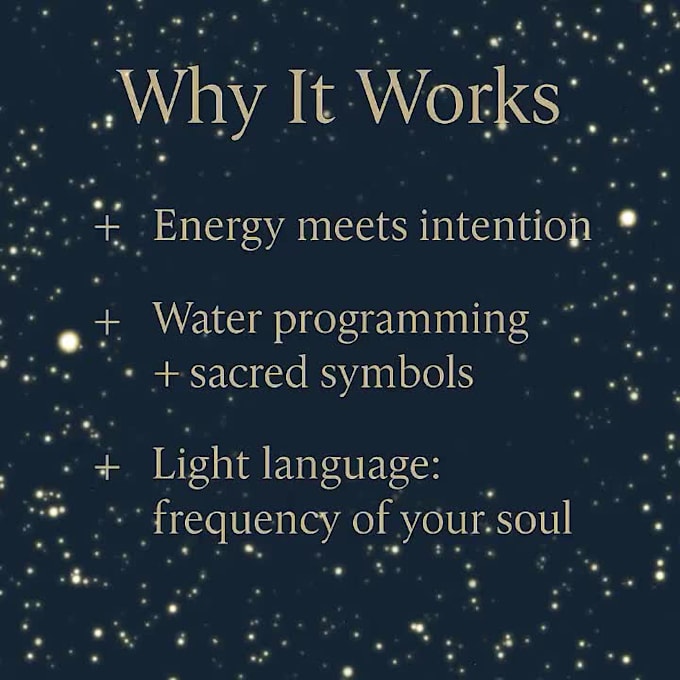 Why It Works

+ Energy meets intention

+ Water programming + sacred symbols

+ Light language: frequency of your soul